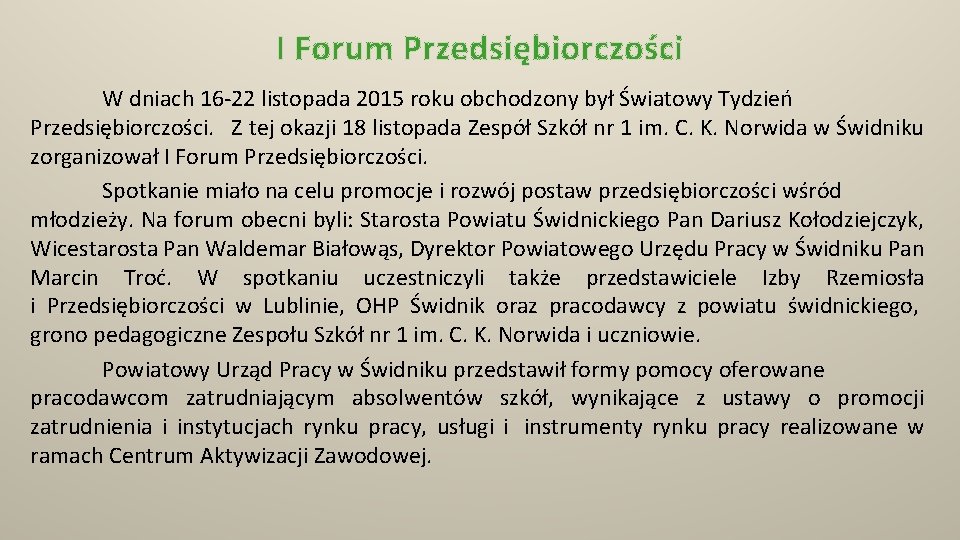 I Forum Przedsiębiorczości

W dniach 16-22 listopada 2015 roku obchodzony był Światowy Tydzień Przedsiębiorczości. Z tej okazji 18 listopada Zespół Szkół nr 1 im. C. K. Norwida w Świdniku zorganizował I Forum Przedsiębiorczości.

Spotkanie miało na celu promocje i rozwój postaw przedsiębiorczości wśród młodzieży. Na forum obecni byli: Starosta Powiatu Świdnickiego Pan Dariusz Kołodziejczyk, Wicestarosta Pan Waldemar Białowąs, Dyrektor Powiatowego Urzędu Pracy w Świdniku Pan Marcin Troć. W spotkaniu uczestniczyli także przedstawiciele Izby Rzemiosła i Przedsiębiorczości w Lublinie, OHP Świdnik oraz pracodawcy z powiatu świdnickiego, grono pedagogiczne Zespołu Szkół nr 1 im. C. K. Norwida i uczniowie.

Powiatowy Urząd Pracy w Świdniku przedstawił formy pomocy oferowane pracodawcom zatrudniającym absolwentów szkół, wynikające z ustawy o promocji zatrudnienia i instytucjach rynku pracy, usługi i instrumenty rynku pracy realizowane w ramach Centrum Aktywizacji Zawodowej.